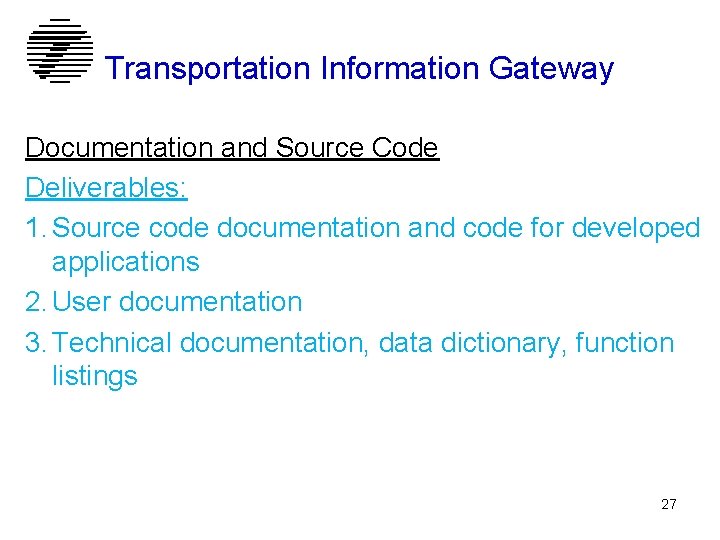 Transportation Information Gateway

Documentation and Source Code

Deliverables:

1. Source code documentation and code for developed applications

2. User documentation

3. Technical documentation, data dictionary, function listings

27